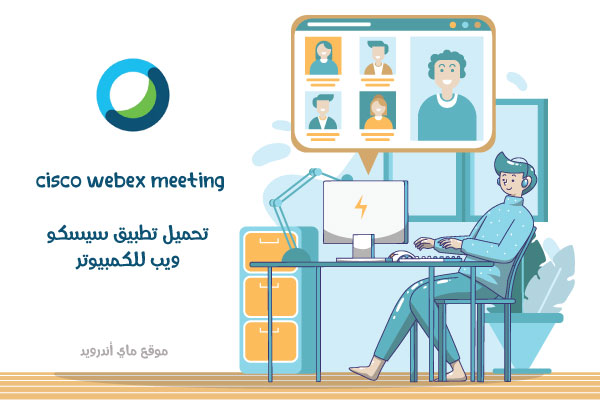 cisco webex meeting

تحميل تطبيق سيسكو ويب للكمبيوتر

موقع ماي أندرويد